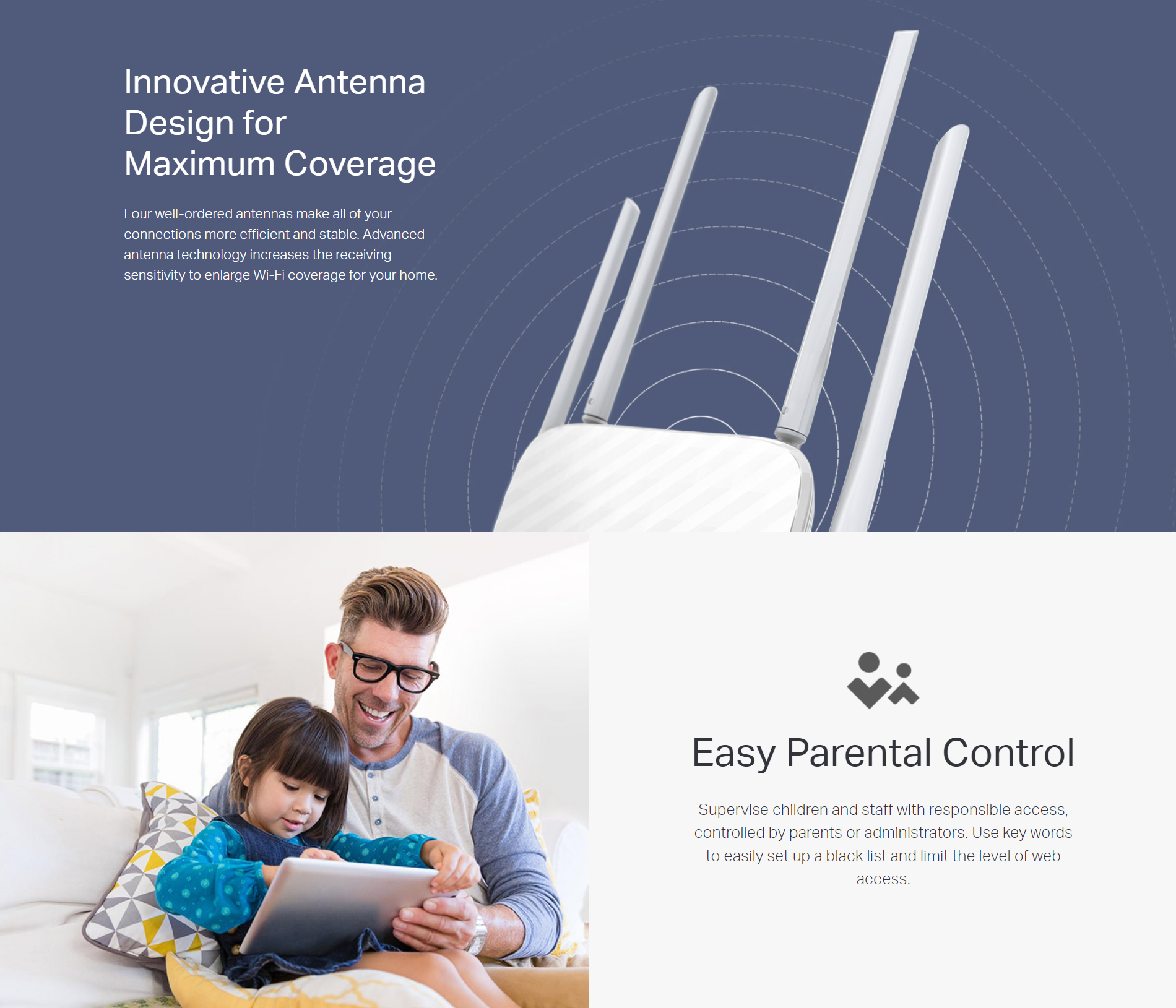 Innovative Antenna Design for Maximum Coverage

Four well-ordered antennas make all of your connections more efficient and stable. Advanced antenna technology increases the receiving sensitivity to enlarge Wi-Fi coverage for your home.

Easy Parental Control

Supervise children and staff with responsible access, controlled by parents or administrators. Use key words to easily set up a black list and limit the level of web access.